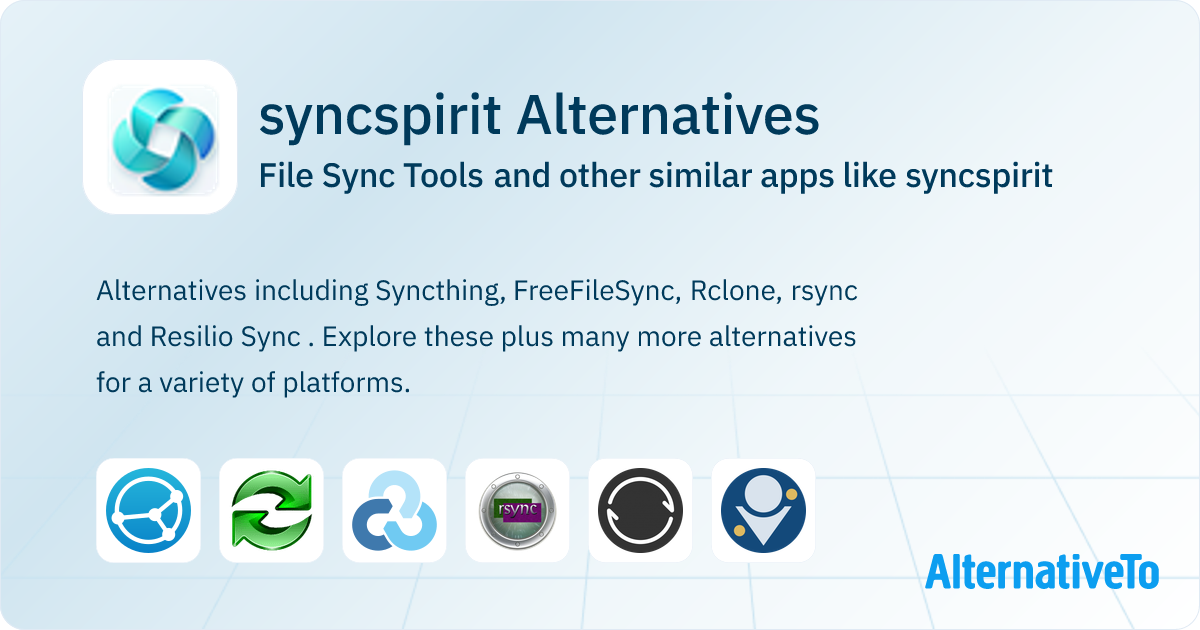 syncspirit Alternatives
File Sync Tools and other similar apps like syncspirit

Alternatives including Syncthing, FreeFileSync, Rclone, rsync and Resilio Sync . Explore these plus many more alternatives for a variety of platforms.

rsync

AlternativeTo